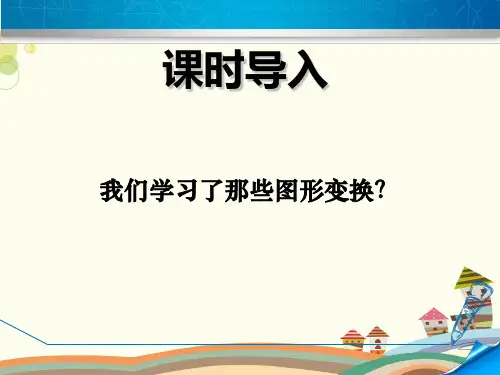 课时导入

我们学习了那些图形变换?